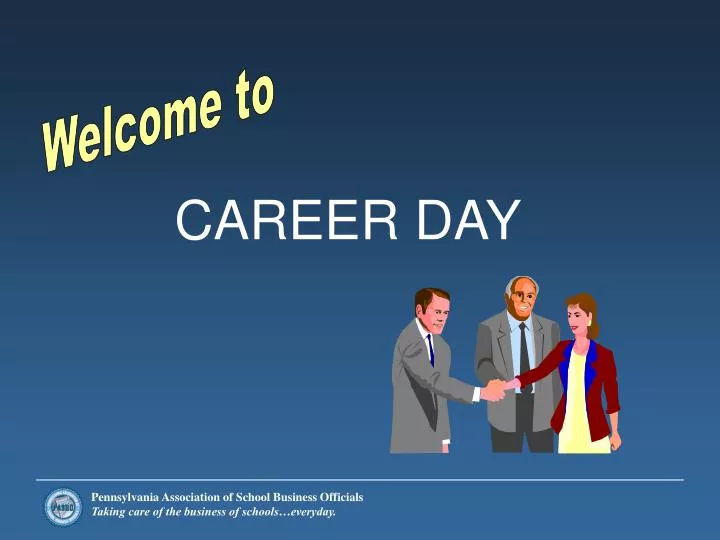 Welcome to

CAREER DAY

PASBO

Pennsylvania Association of School Business Officials
Taking care of the business of schools…everyday.